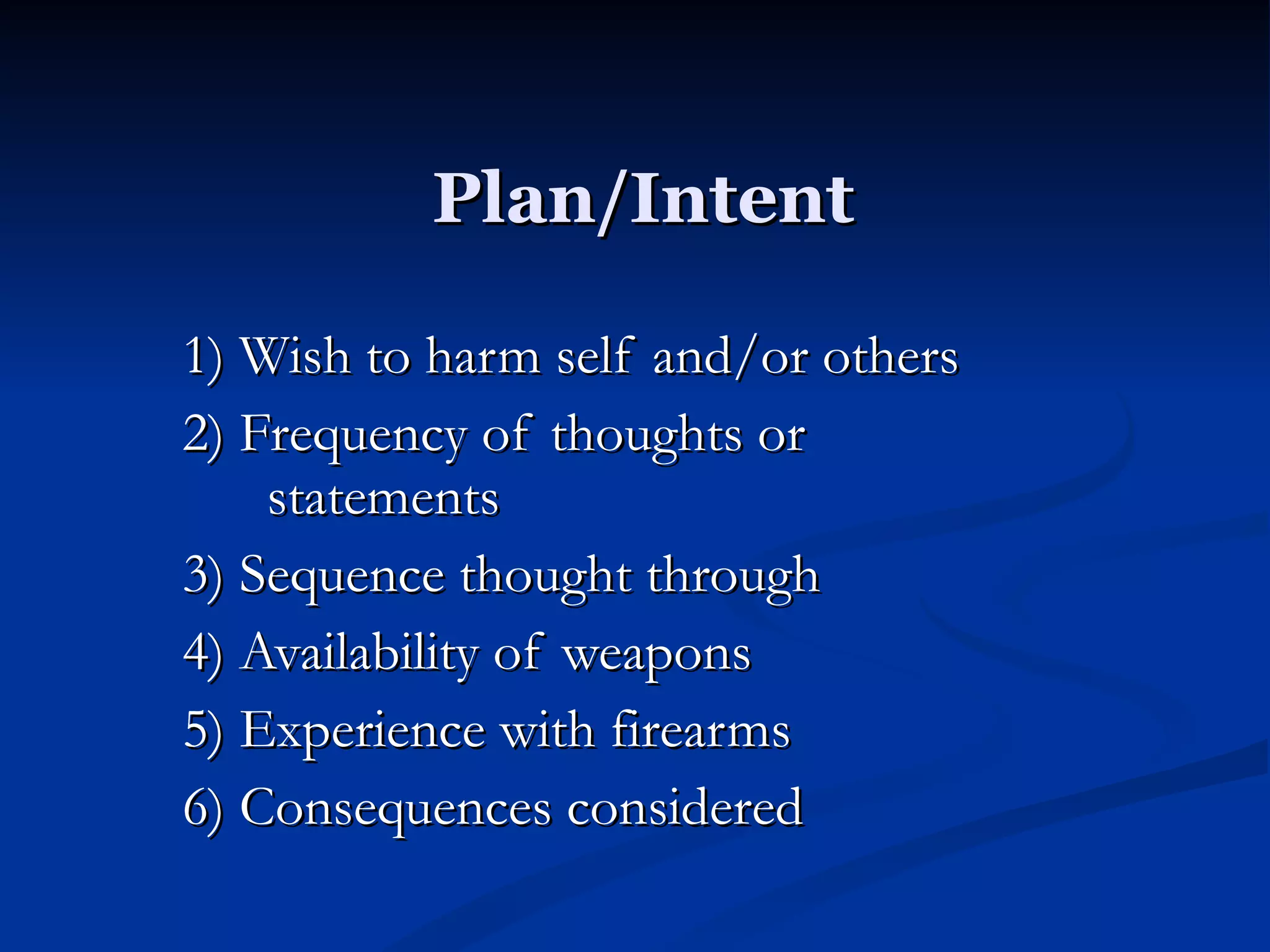 Plan/Intent

1) Wish to harm self and/or others
2) Frequency of thoughts or statements
3) Sequence thought through
4) Availability of weapons
5) Experience with firearms
6) Consequences considered